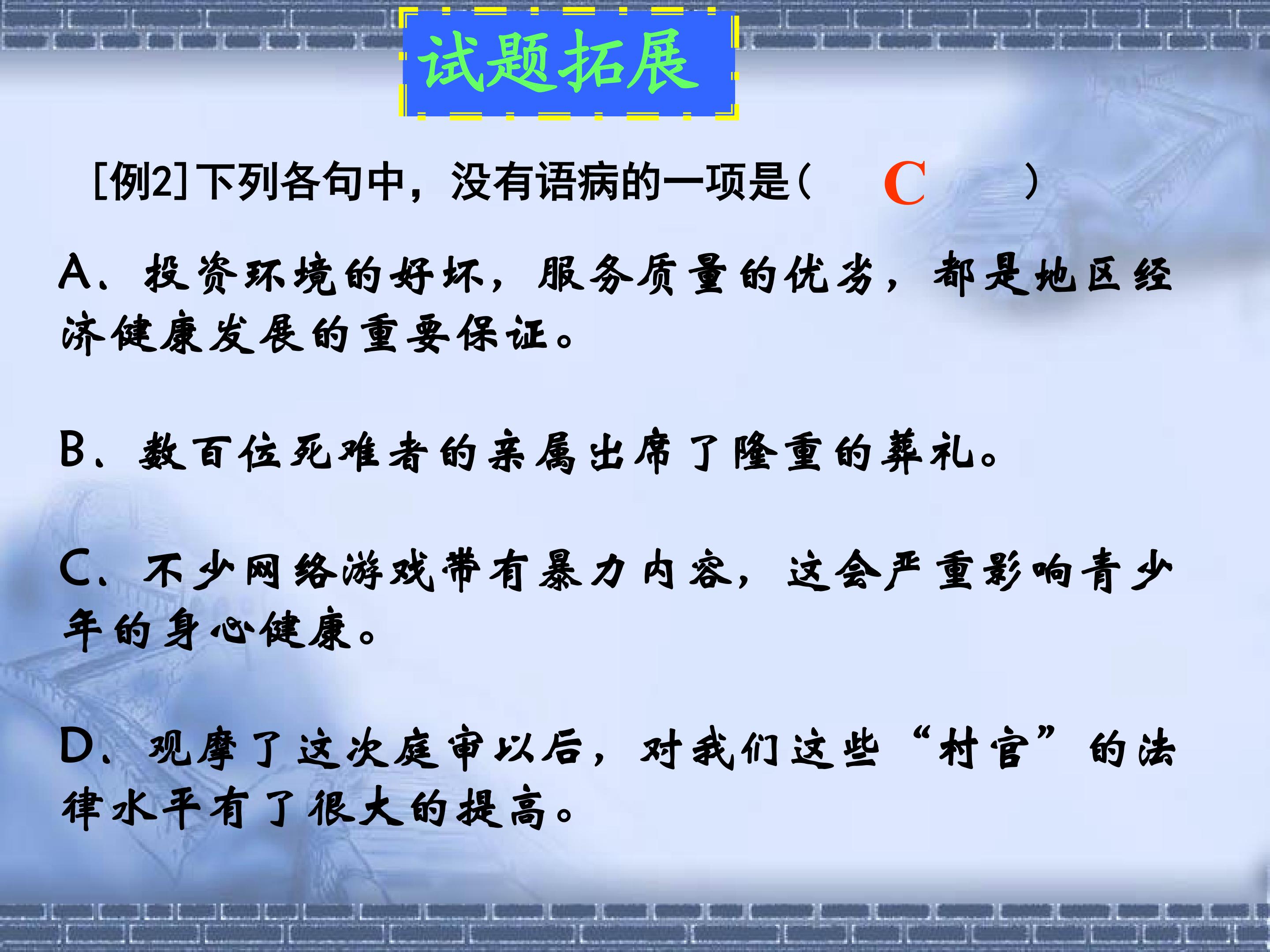 试题拓展

[例2]下列各句中，没有语病的一项是（ C ）

A、投资环境的好坏，服务质量的优劣，都是地区经济健康发展的重要保证。

B、数百位死难者的亲属出席了隆重的葬礼。

C、不少网络游戏带有暴力内容，这会严重影响青少年的身心健康。

D、观摩了这次庭审以后，对我们这些“村官”的法律水平有了很大的提高。